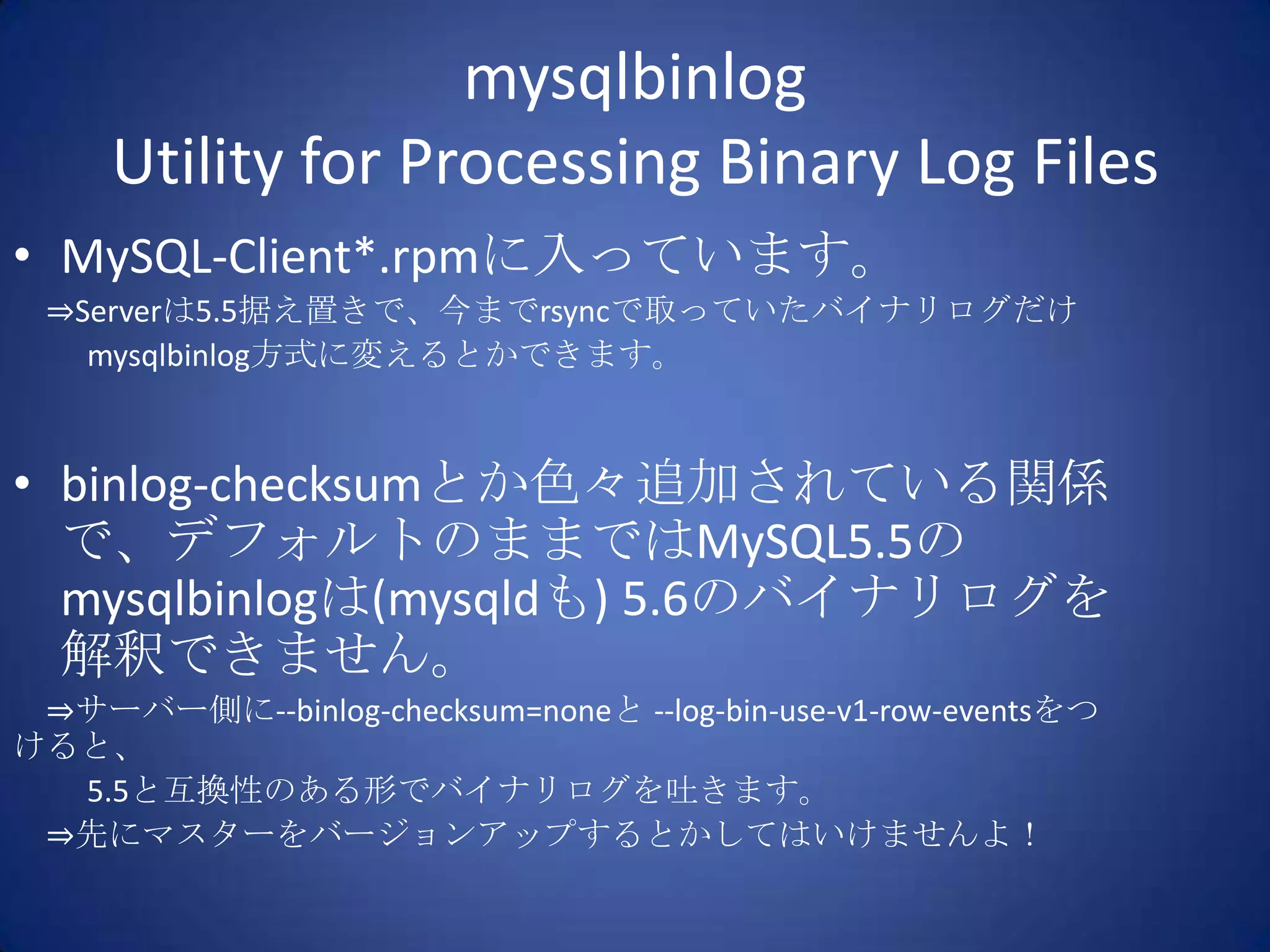 mysqlbinlog
Utility for Processing Binary Log Files

• MySQL-Client*.rpmに入っています。
⇒Serverは5.5据え置きで、今までrsyncで取っていたバイナリログだけ mysqlbinlog方式に変えるとかできます。

• binlog-checksumとか色々追加されている関係で、デフォルトのままではMySQL5.5のmysqlbinlogは(mysqldも) 5.6のバイナリログを解釈できません。
⇒サーバー側に--binlog-checksum=noneと --log-bin-use-v1-row-eventsをつけると、
5.5と互換性のある形でバイナリログを吐きます。
⇒先にマスターをバージョンアップするとかしてはいけませんよ！